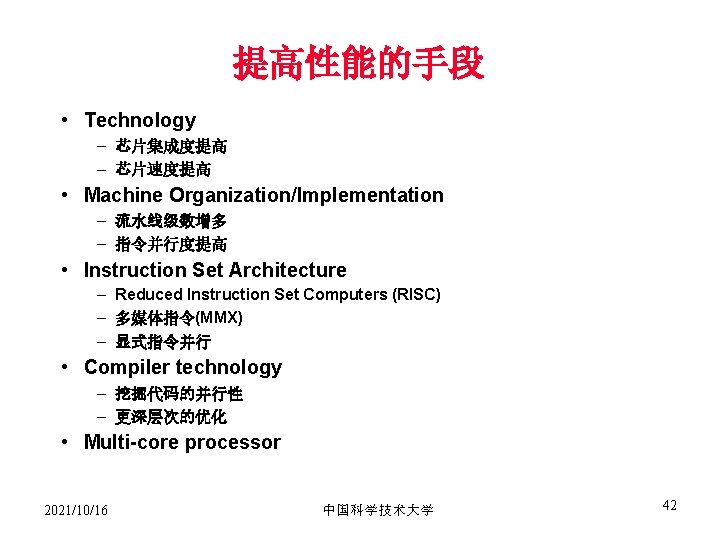 提高性能的手段

• Technology
– 芯片集成度提高
– 芯片速度提高
• Machine Organization/Implementation
– 流水线级数增多
– 指令并行度提高
• Instruction Set Architecture
– Reduced Instruction Set Computers (RISC)
– 多媒体指令(MMX)
– 显式指令并行
• Compiler technology
– 挖掘代码的并行性
– 更深层次的优化
• Multi-core processor

2021/10/16
中国科学技术大学
42